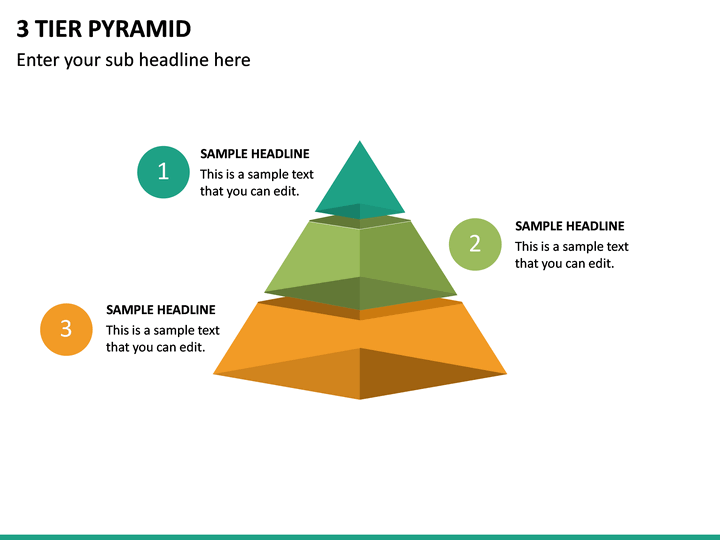 3 TIER PYRAMID

Enter your sub headline here

1

SAMPLE HEADLINE

This is a sample text that you can edit.

2

SAMPLE HEADLINE

This is a sample text that you can edit.

3

SAMPLE HEADLINE

This is a sample text that you can edit.